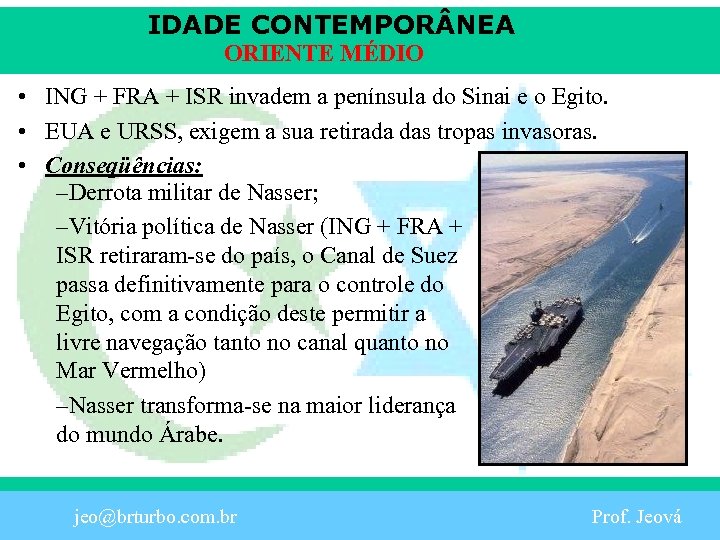 IDADE CONTEMPORÂNEA
ORIENTE MÉDIO

• ING + FRA + ISR invadem a península do Sinai e o Egito.
• EUA e URSS, exigem a sua retirada das tropas invasoras.
• Conseqüências:
–Derrota militar de Nasser;
–Vitória política de Nasser (ING + FRA + ISR retiraram-se do país, o Canal de Suez passa definitivamente para o controle do Egito, com a condição deste permitir a livre navegação tanto no canal quanto no Mar Vermelho)
–Nasser transforma-se na maior liderança do mundo Árabe.

jeo@brturbo.com.br Prof. Jeová